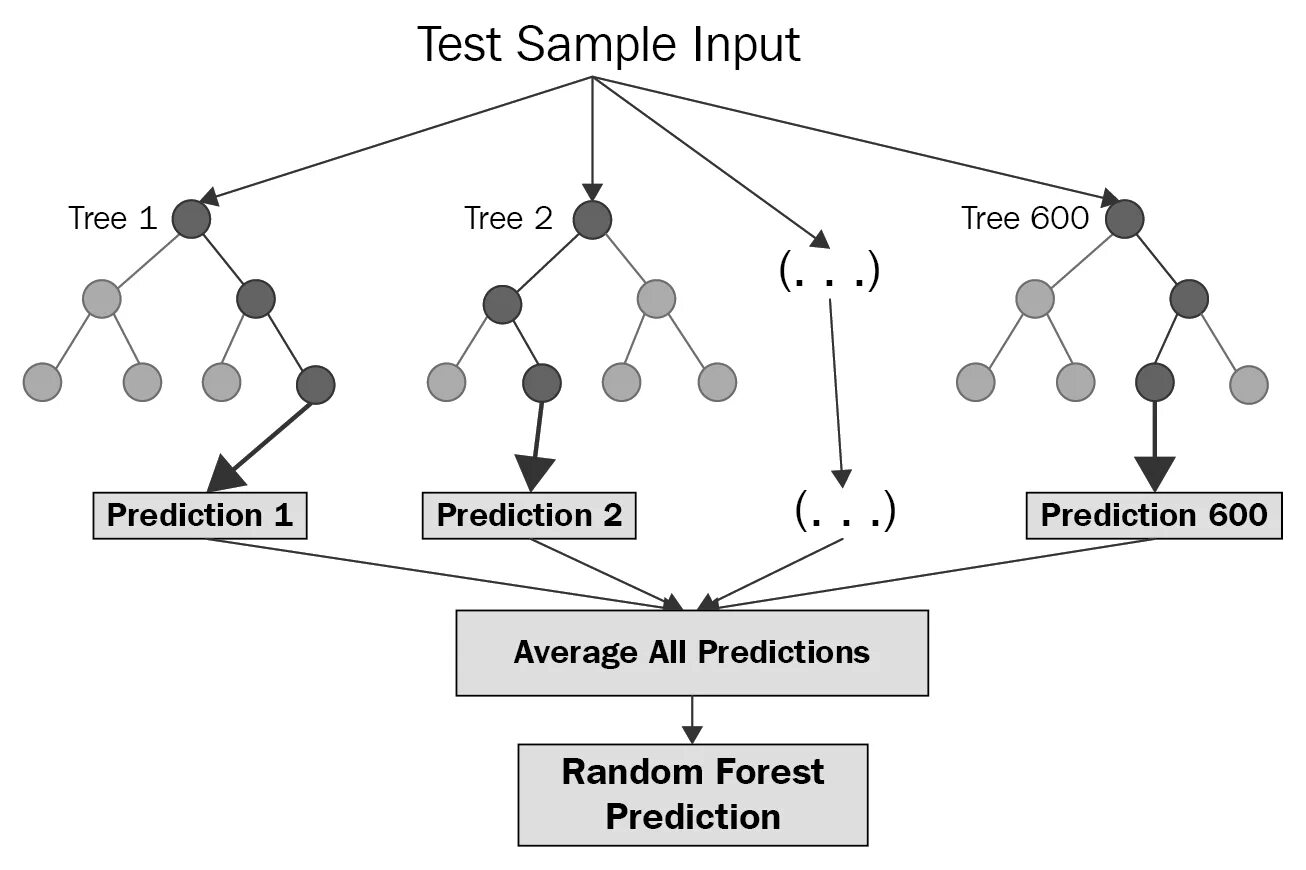 Test Sample Input

Tree 1

Tree 2

(. . .)

Tree 600

Prediction 1

Prediction 2

(. . .)

Prediction 600

Average All Predictions

Random Forest Prediction